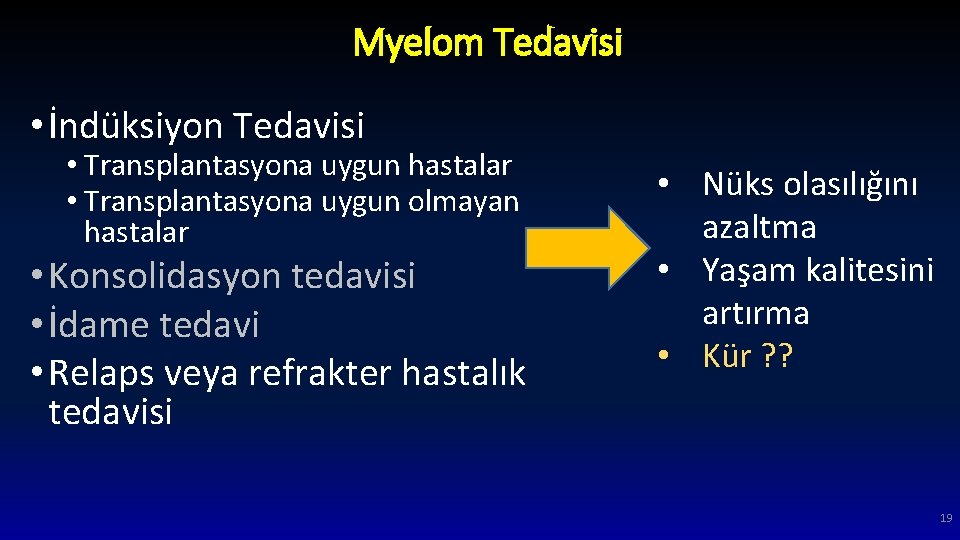 Myelom Tedavisi

• İndüksiyon Tedavisi
• Transplantasyona uygun hastalar
• Transplantasyona uygun olmayan hastalar
• Konsolidasyon tedavisi
• İdame tedavi
• Relaps veya refrakter hastalık tedavisi

• Nüks olasılığını azaltma
• Yaşam kalitesini artırma
• Kür ??

19